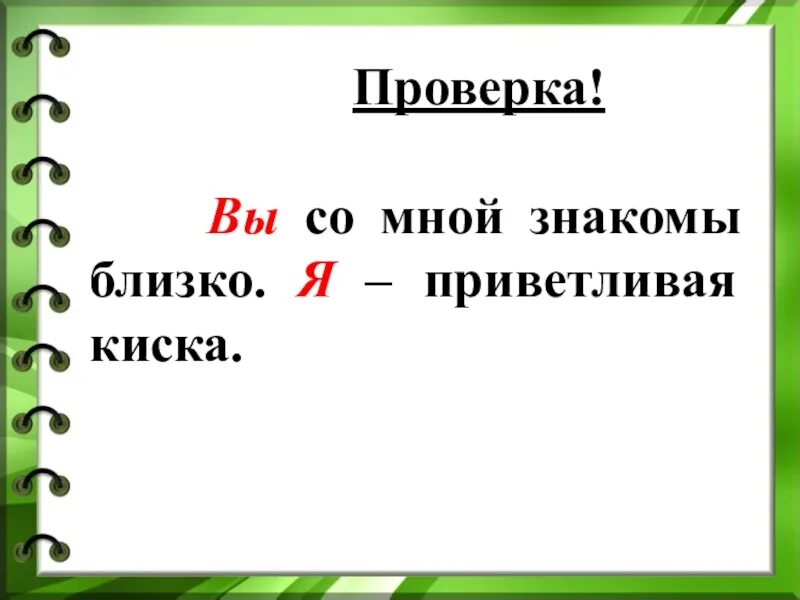 Проверка!

Вы со мной знакомы близко. Я – приветливая киска.